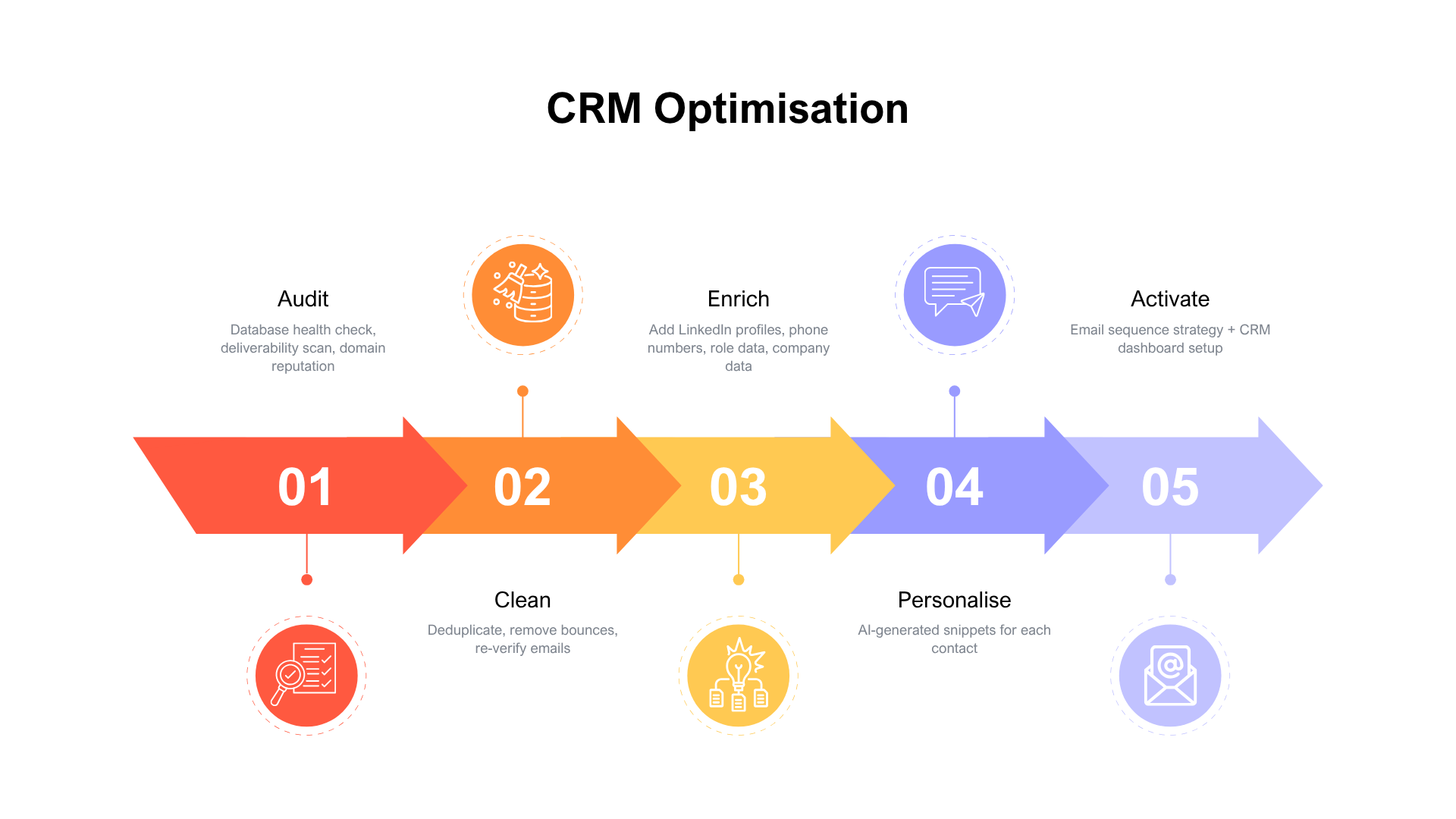 CRM Optimisation

Audit
Database health check, deliverability scan, domain reputation

Enrich
Add LinkedIn profiles, phone numbers, role data, company data

Activate
Email sequence strategy + CRM dashboard setup

01

02

03

04

05

Clean
Deduplicate, remove bounces, re-verify emails

Personalise
AI-generated snippets for each contact